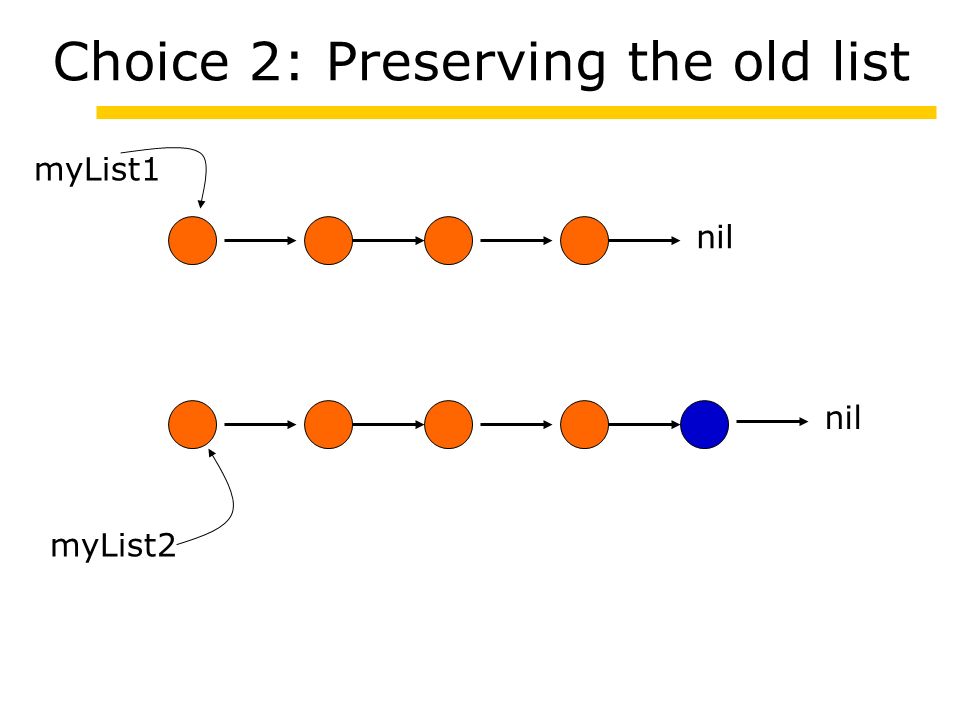 Choice 2: Preserving the old list

myList1

nil

nil

myList2